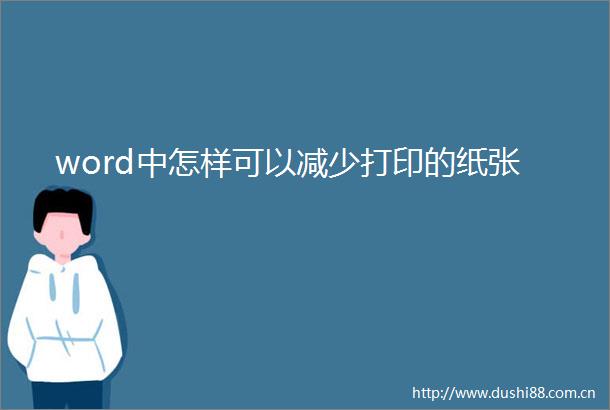 word中怎样可以减少打印的纸张

http://www.dushi88.com.cn